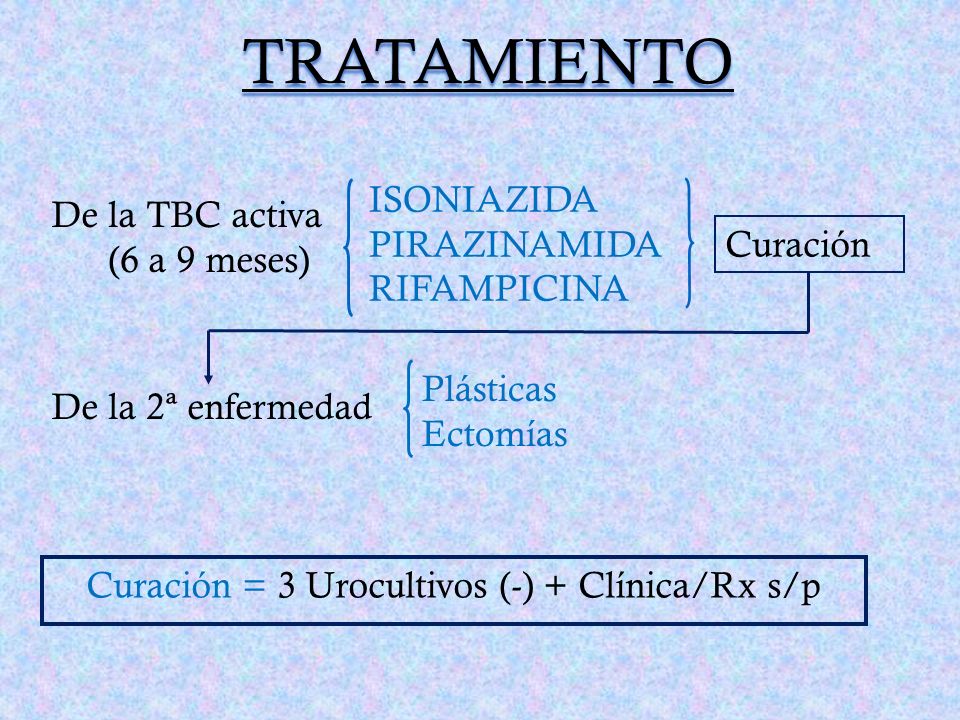 TRATAMIENTO

De la TBC activa (6 a 9 meses)

ISONIAZIDA
PIRAZINAMIDA
RIFAMPICINA

Curación

De la 2ª enfermedad

Plásticas
Ectomías

Curación = 3 Urocultivos (-) + Clínica/Rx s/p